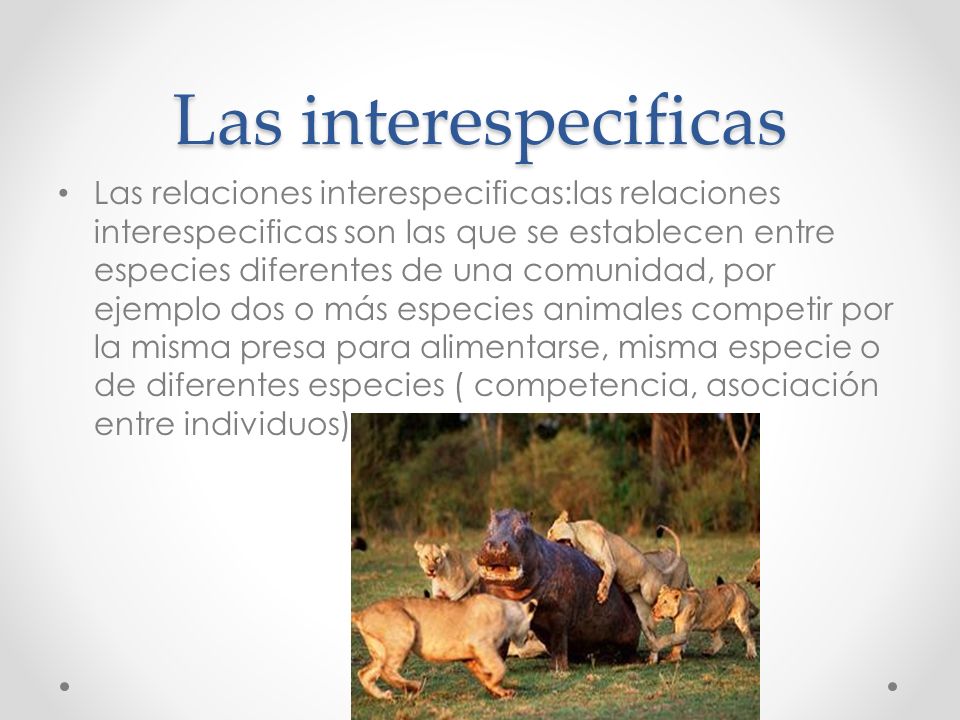 Las interespecificas

• Las relaciones interespecificas:las relaciones interespecificas son las que se establecen entre especies diferentes de una comunidad, por ejemplo dos o más especies animales competir por la misma presa para alimentarse, misma especie o de diferentes especies ( competencia, asociación entre individuos)